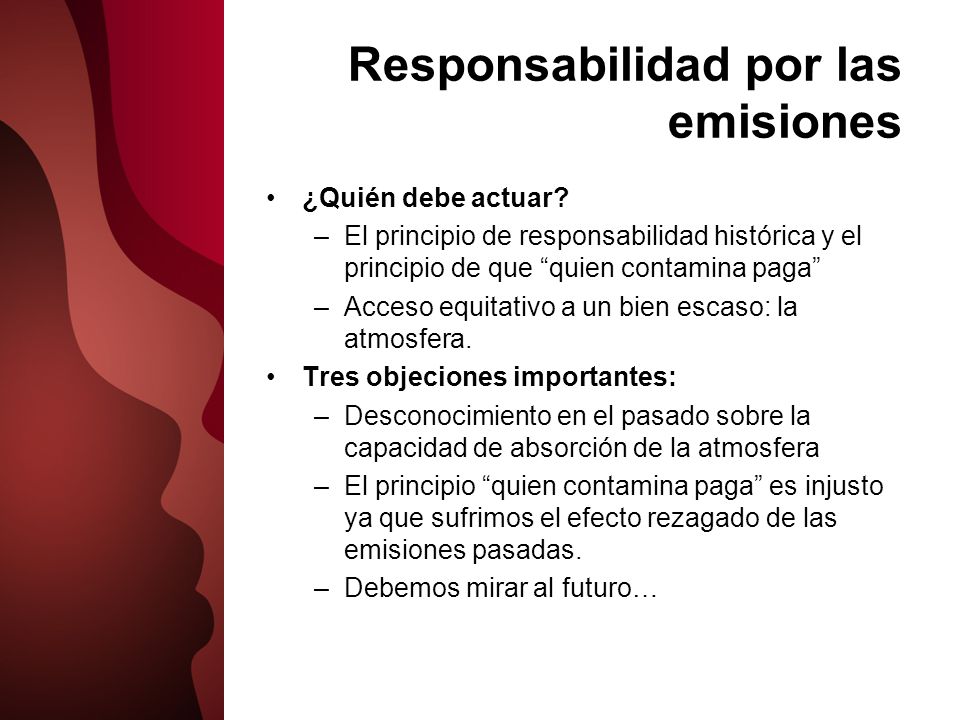 Responsabilidad por las emisiones

• ¿Quién debe actuar?
– El principio de responsabilidad histórica y el principio de que “quien contamina paga”
– Acceso equitativo a un bien escaso: la atmosfera.
• Tres objeciones importantes:
– Desconocimiento en el pasado sobre la capacidad de absorción de la atmosfera
– El principio “quien contamina paga” es injusto ya que sufrimos el efecto rezagado de las emisiones pasadas.
– Debemos mirar al futuro…